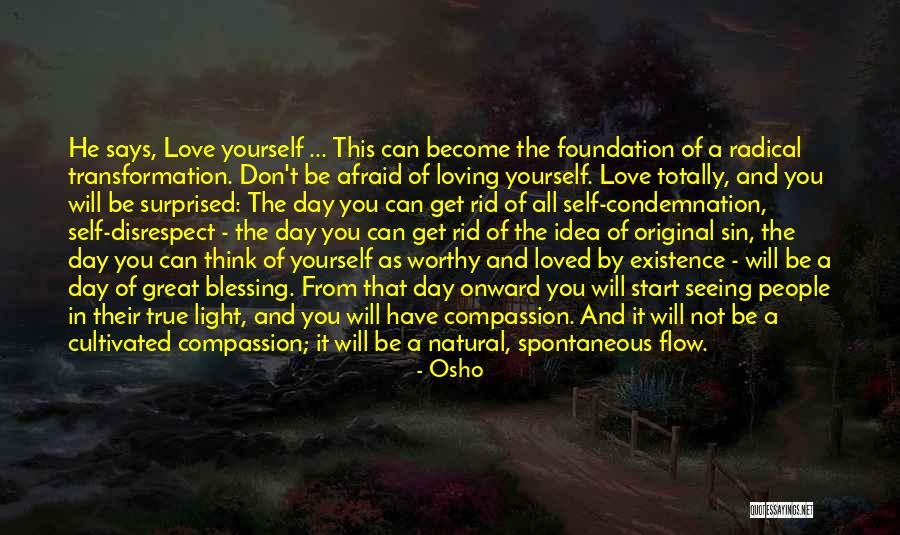 He says, Love yourself ... This can become the foundation of a radical transformation. Don't be afraid of loving yourself. Love totally, and you will be surprised: The day you can get rid of all self-condemnation, self-disrespect - the day you can get rid of the idea of original sin, the day you can think of yourself as worthy and loved by existence - will be a day of great blessing. From that day onward you will start seeing people in their true light, and you will have compassion. And it will not be a cultivated compassion; it will be a natural, spontaneous flow.

- Osho

QUOTESSAYINGS.NET